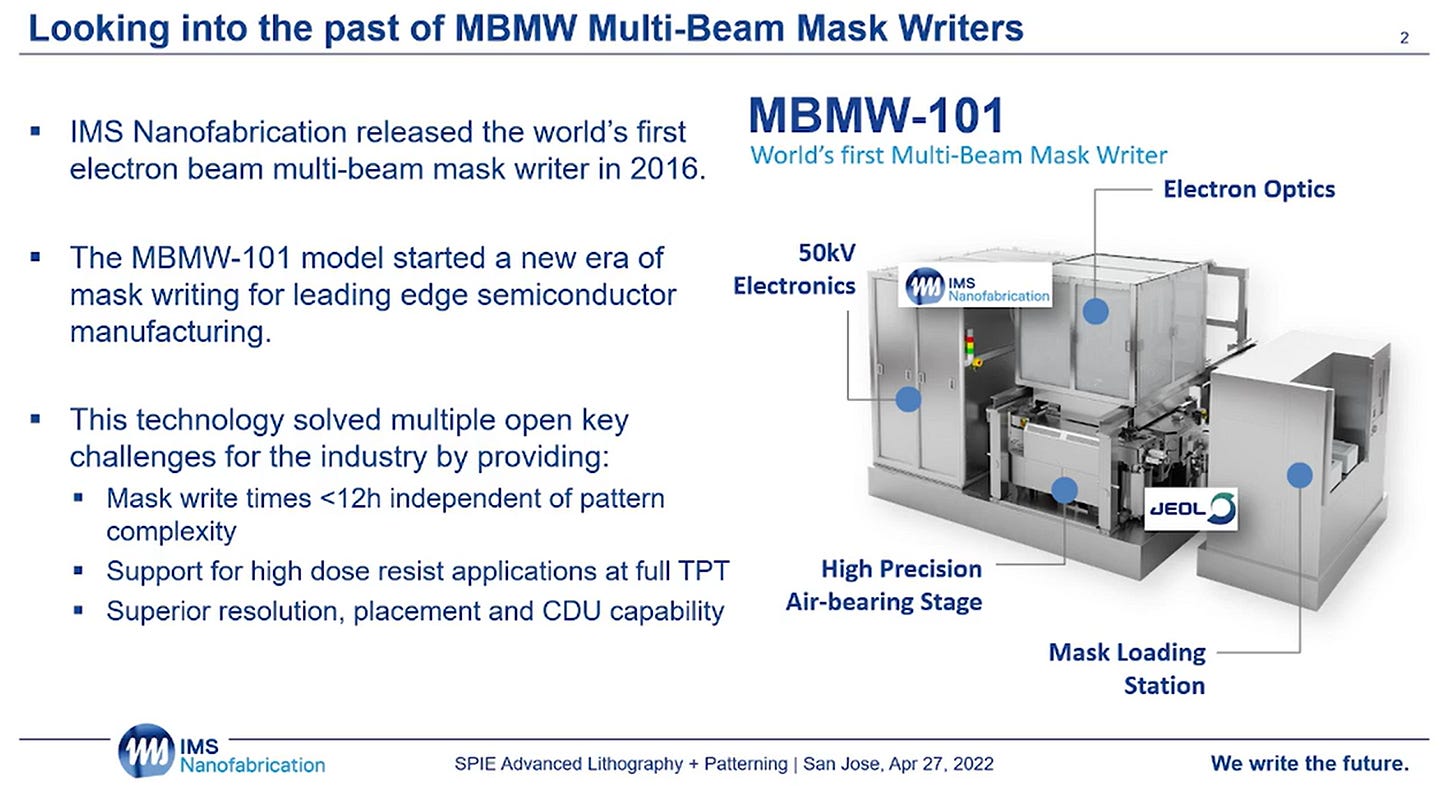 Looking into the past of MBMW Multi-Beam Mask Writers

2

▪ IMS Nanofabrication released the world's first electron beam multi-beam mask writer in 2016.

▪ The MBMW-101 model started a new era of mask writing for leading edge semiconductor manufacturing.

▪ This technology solved multiple open key challenges for the industry by providing:
▪ Mask write times <12h independent of pattern complexity
▪ Support for high dose resist applications at full TPT
▪ Superior resolution, placement and CDU capability

MBMW-101
World's first Multi-Beam Mask Writer

Electron Optics

50kV Electronics

IMS Nanofabrication

JEOL

High Precision Air-bearing Stage

Mask Loading Station

IMS Nanofabrication

SPIE Advanced Lithography + Patterning | San Jose, Apr 27, 2022

We write the future.